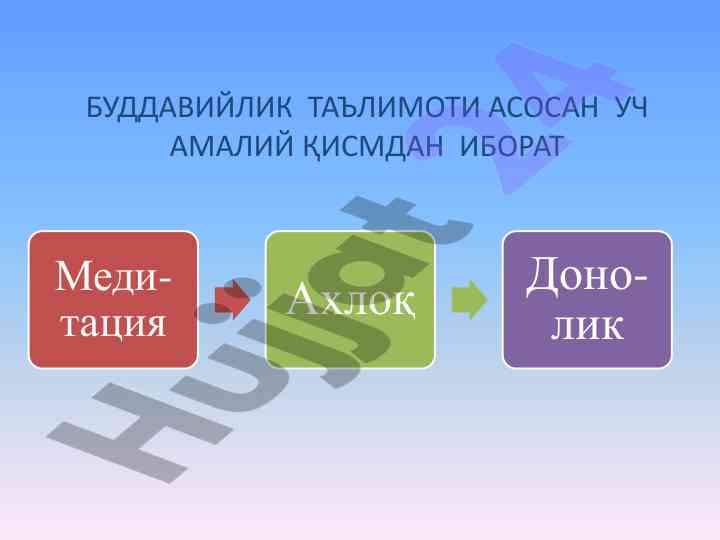 БУДДАВИЙЛИК ТАЪЛИМОТИ АСОСАН УЧ АМАЛИЙ ҚИСМДАН ИБОРАТ

Медитация

Ахлоқ

Донолик

Hujjat 24